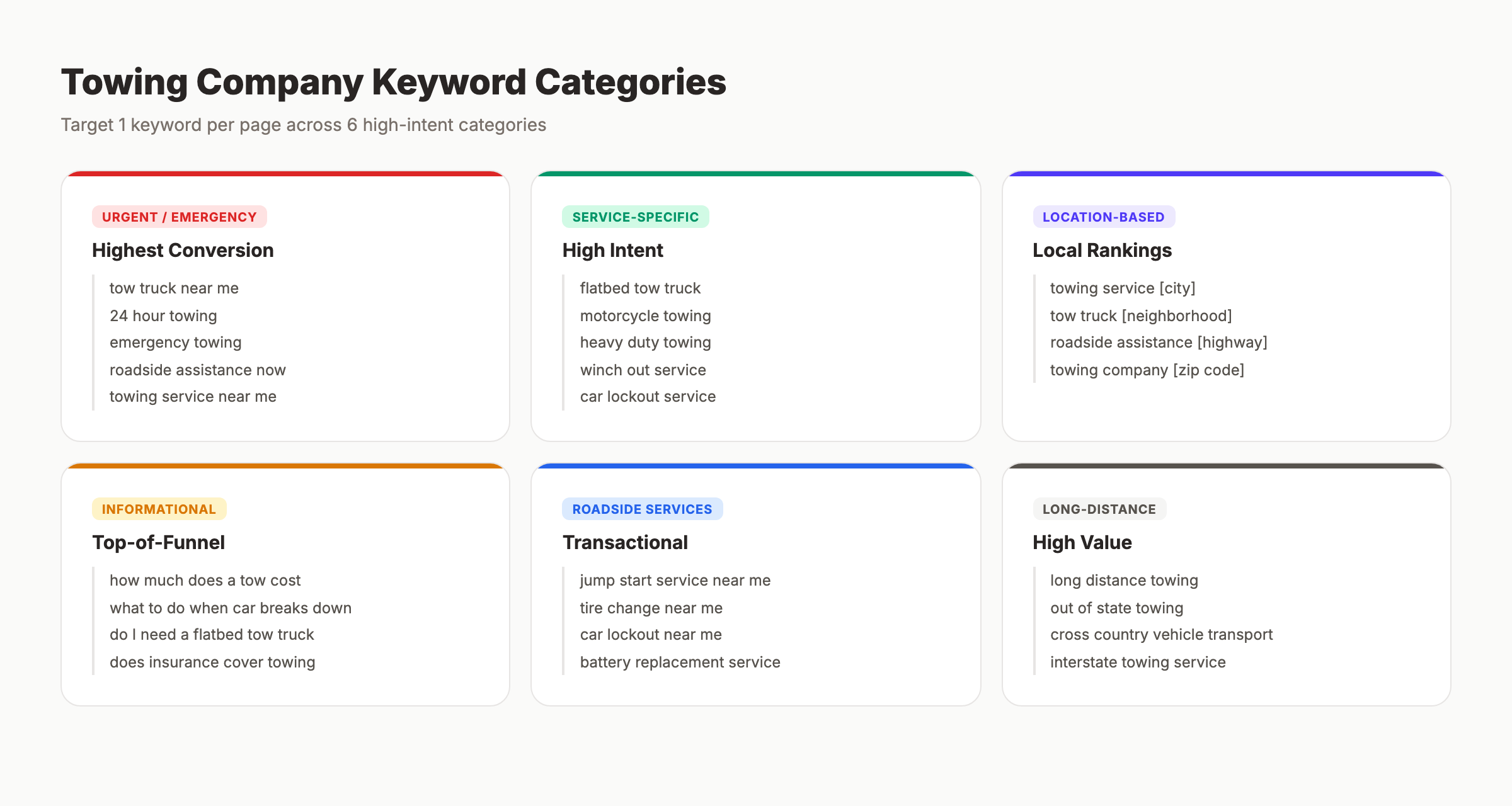 Towing Company Keyword Categories

Target 1 keyword per page across 6 high-intent categories

URGENT / EMERGENCY

Highest Conversion

tow truck near me
24 hour towing
emergency towing
roadside assistance now
towing service near me

SERVICE-SPECIFIC

High Intent

flatbed tow truck
motorcycle towing
heavy duty towing
winch out service
car lockout service

LOCATION-BASED

Local Rankings

towing service [city]
tow truck [neighborhood]
roadside assistance [highway]
towing company [zip code]

INFORMATIONAL

Top-of-Funnel

how much does a tow cost
what to do when car breaks down
do I need a flatbed tow truck
does insurance cover towing

ROADSIDE SERVICES

Transactional

jump start service near me
tire change near me
car lockout near me
battery replacement service

LONG-DISTANCE

High Value

long distance towing
out of state towing
cross country vehicle transport
interstate towing service